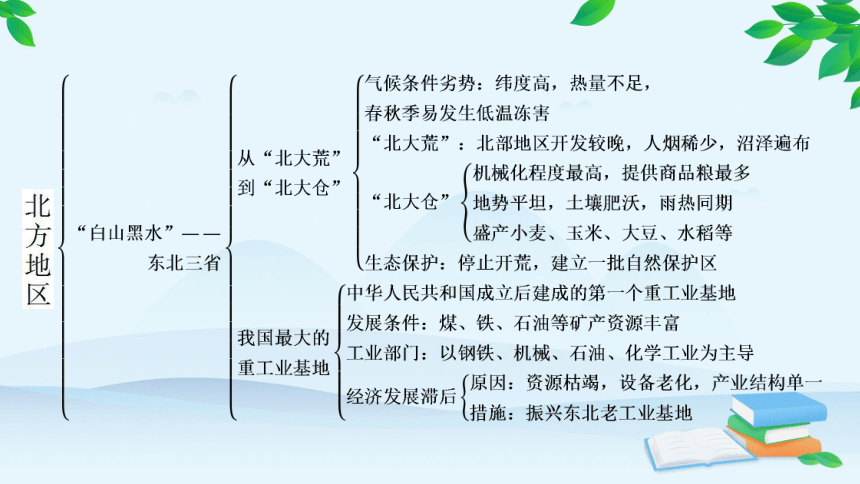 北方地区

“白山黑水”——东北三省

从“北大荒”到“北大仓”

气候条件劣势：纬度高，热量不足，春秋季易发生低温冻害

“北大荒”：北部地区开发较晚，人烟稀少，沼泽遍布

“北大仓”

机械化程度最高，提供商品粮最多

地势平坦，土壤肥沃，雨热同期

盛产小麦、玉米、大豆、水稻等

生态保护：停止开荒，建立一批自然保护区

我国最大的重工业基地

中华人民共和国成立后建成的第一个重工业基地

发展条件：煤、铁、石油等矿产资源丰富

工业部门：以钢铁、机械、石油、化学工业为主导

经济发展滞后

原因：资源枯竭，设备老化，产业结构单一

措施：振兴东北老工业基地